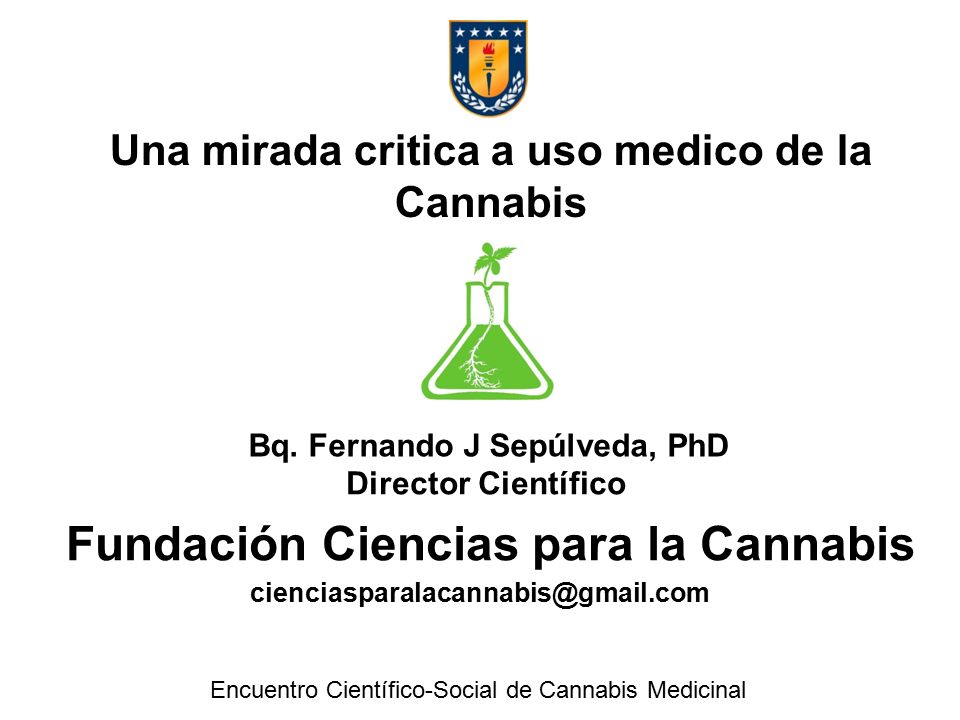 Una mirada critica a uso medico de la Cannabis

Bq. Fernando J Sepúlveda, PhD
Director Científico

Fundación Ciencias para la Cannabis
cienciasparalacannabis@gmail.com

Encuentro Científico-Social de Cannabis Medicinal